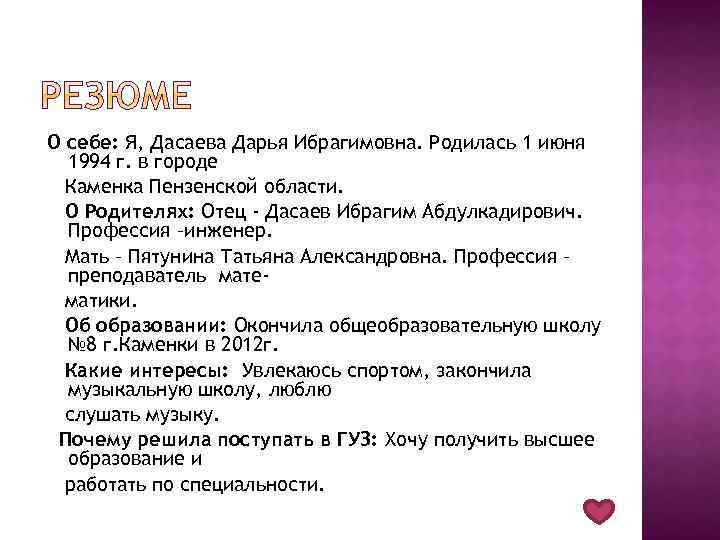 РЕЗЮМЕ

О себе: Я, Дасаева Дарья Ибрагимовна. Родилась 1 июня 1994 г. в городе

Каменка Пензенской области.

О Родителях: Отец - Дасаев Ибрагим Абдулкадирович. Профессия –инженер.

Мать – Пятунина Татьяна Александровна. Профессия – преподаватель мате-

матики.

Об образовании: Окончила общеобразовательную школу №8 г.Каменки в 2012г.

Какие интересы: Увлекаюсь спортом, закончила музыкальную школу, люблю

слушать музыку.

Почему решила поступать в ГУЗ: Хочу получить высшее образование и

работать по специальности.